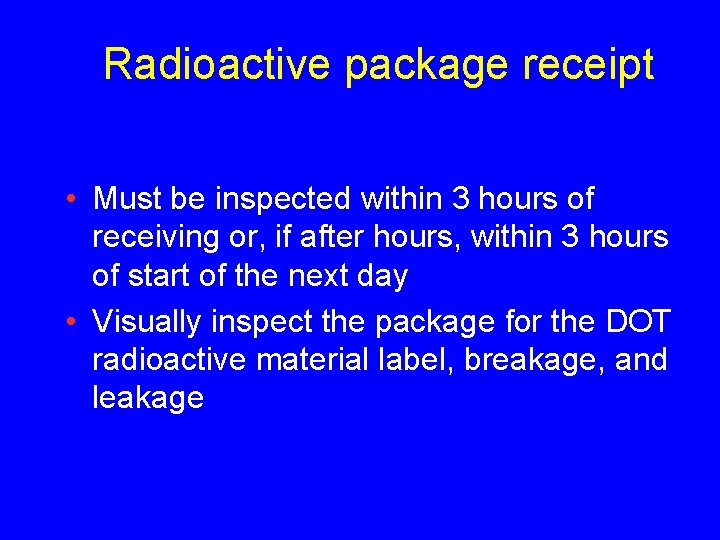 Radioactive package receipt

• Must be inspected within 3 hours of receiving or, if after hours, within 3 hours of start of the next day
• Visually inspect the package for the DOT radioactive material label, breakage, and leakage